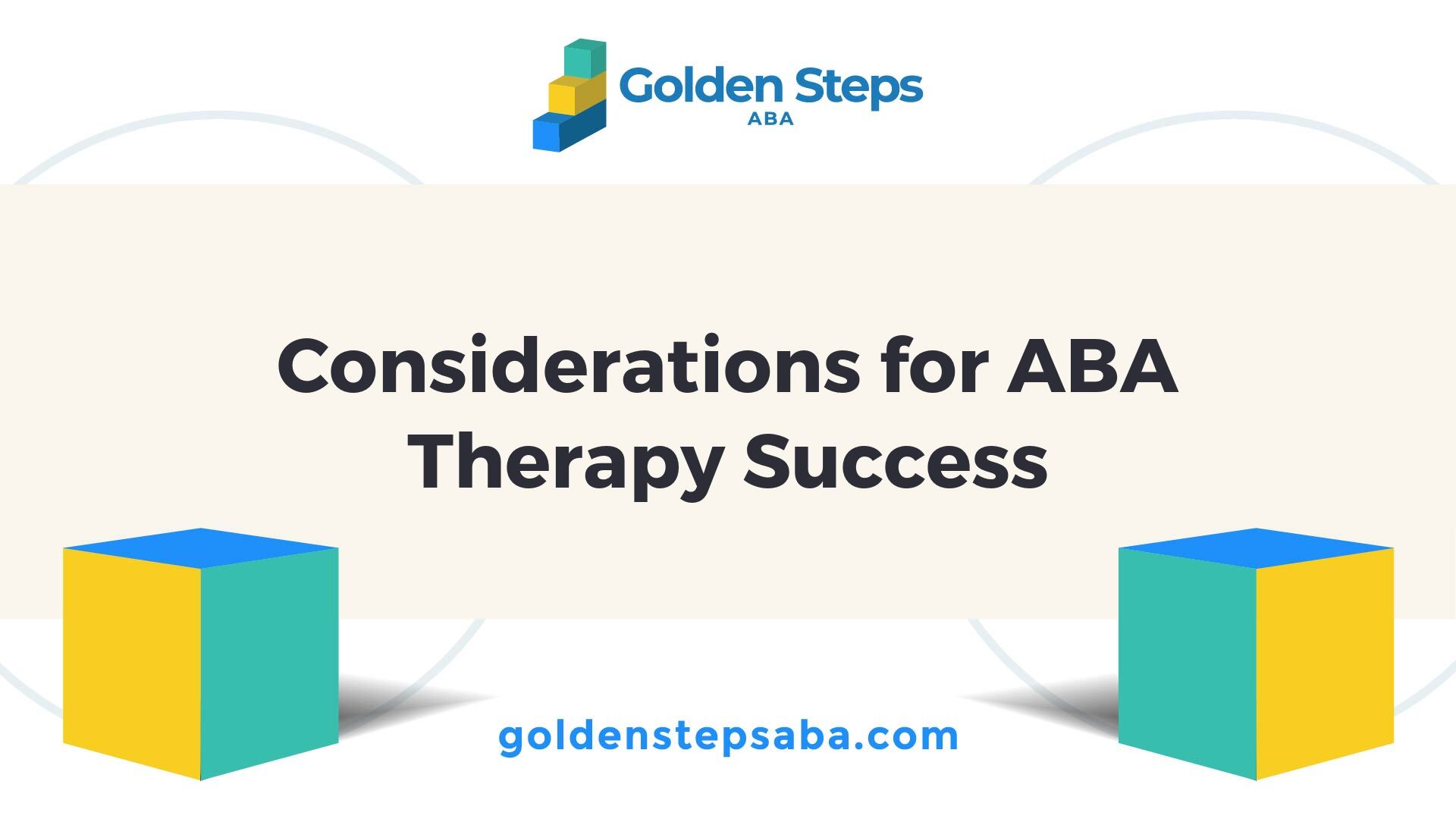 Golden Steps
ABA

Considerations for ABA Therapy Success

goldenstepsaba.com